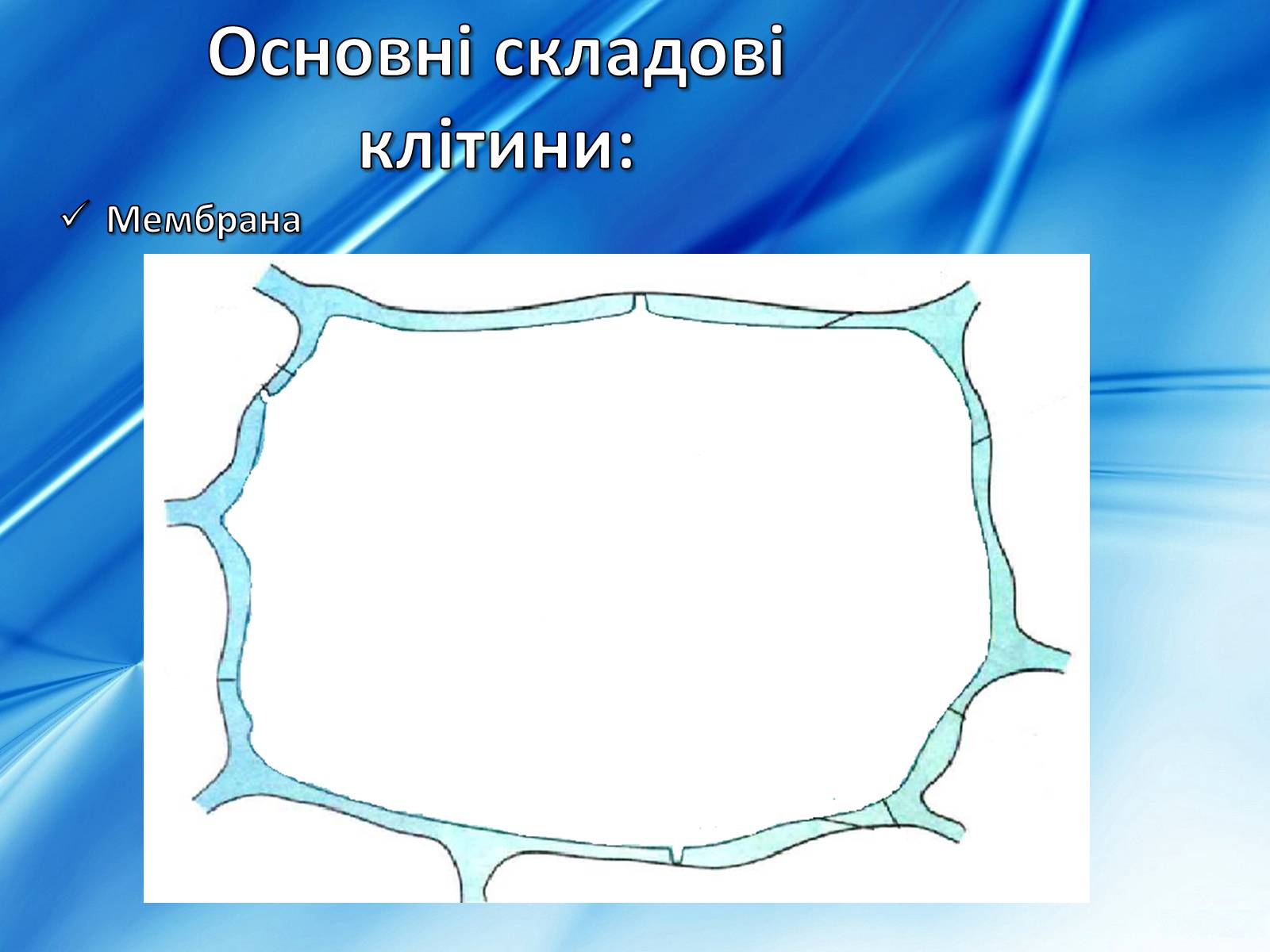 Основні складові клітини:

✓ Мембрана